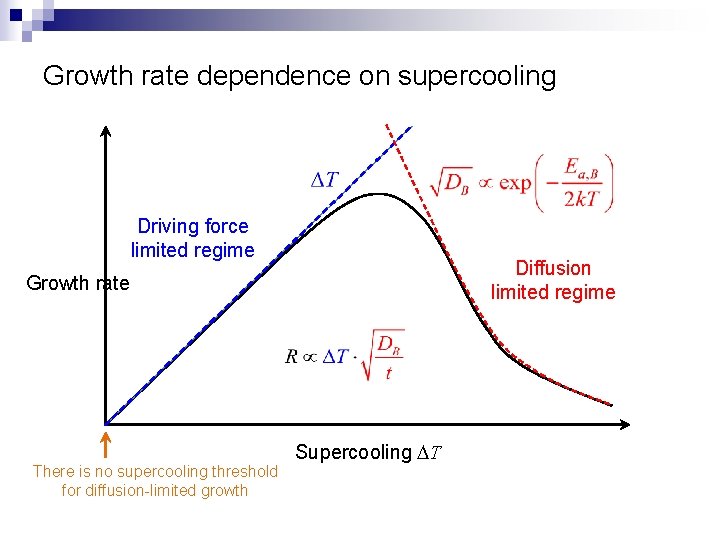 Growth rate dependence on supercooling

$\Delta T$

$\sqrt{D_B} \propto \exp\left(-\frac{E_{a,B}}{2kT}\right)$

Driving force limited regime

Diffusion limited regime

Growth rate

$R \propto \Delta T \cdot \sqrt{\frac{D_B}{t}}$

Supercooling $\Delta T$

There is no supercooling threshold for diffusion-limited growth